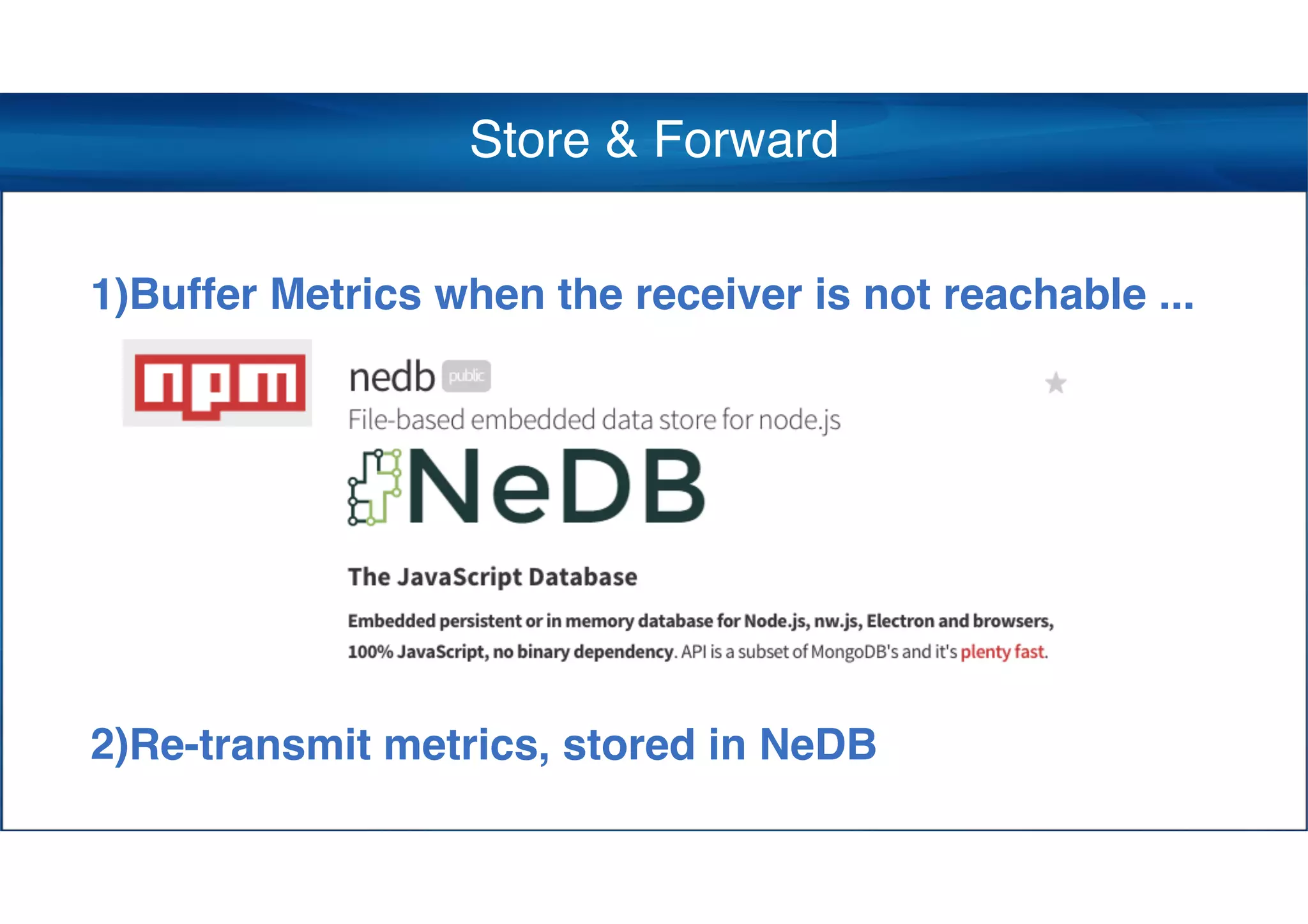 Store & Forward

1)Buffer Metrics when the receiver is not reachable ...

npm

nedb public

File-based embedded data store for node.js

NeDB

The JavaScript Database

Embedded persistent or in memory database for Node.js, nw.js, Electron and browsers, 100% JavaScript, no binary dependency. API is a subset of MongoDB's and it's plenty fast.

2)Re-transmit metrics, stored in NeDB